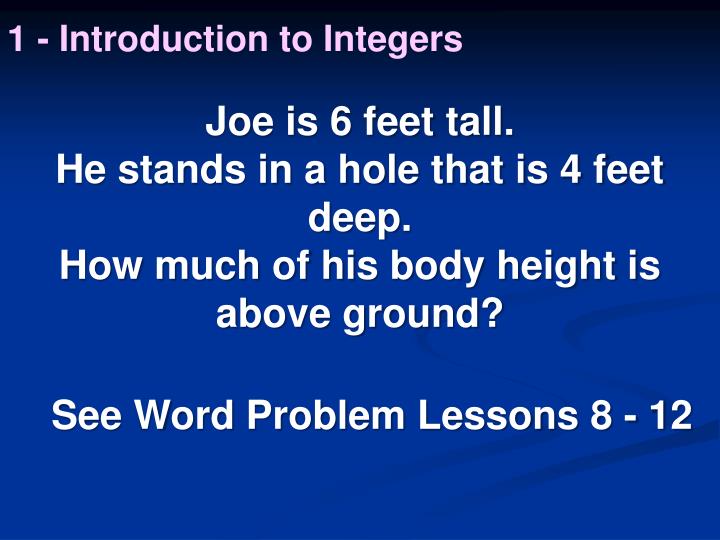 1 - Introduction to Integers

Joe is 6 feet tall.
He stands in a hole that is 4 feet deep.
How much of his body height is above ground?

See Word Problem Lessons 8 - 12